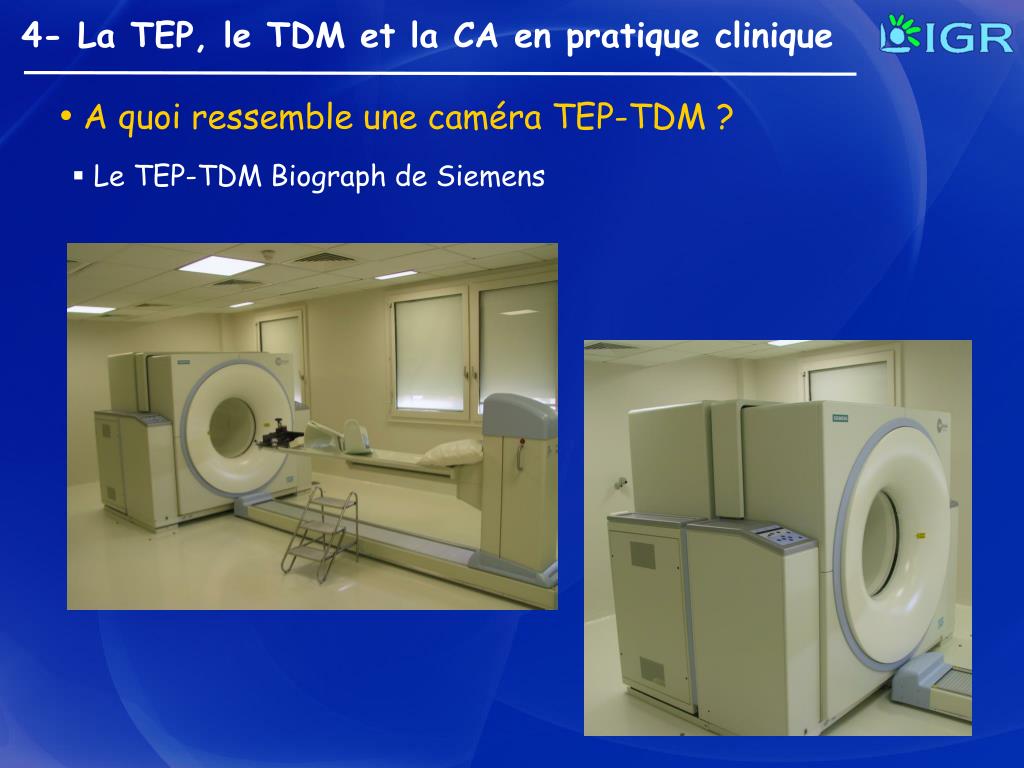 4- La TEP, le TDM et la CA en pratique clinique

IGR

• A quoi ressemble une caméra TEP-TDM ?

▪ Le TEP-TDM Biograph de Siemens